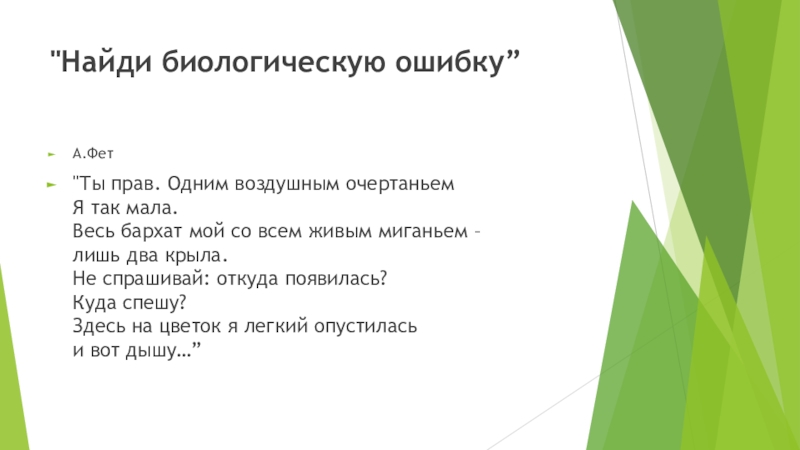 "Найди биологическую ошибку”

А.Фет

"Ты прав. Одним воздушным очертаньем
Я так мала.
Весь бархат мой со всем живым миганьем –
лишь два крыла.
Не спрашивай: откуда появилась?
Куда спешу?
Здесь на цветок я легкий опустилась
и вот дышу…”